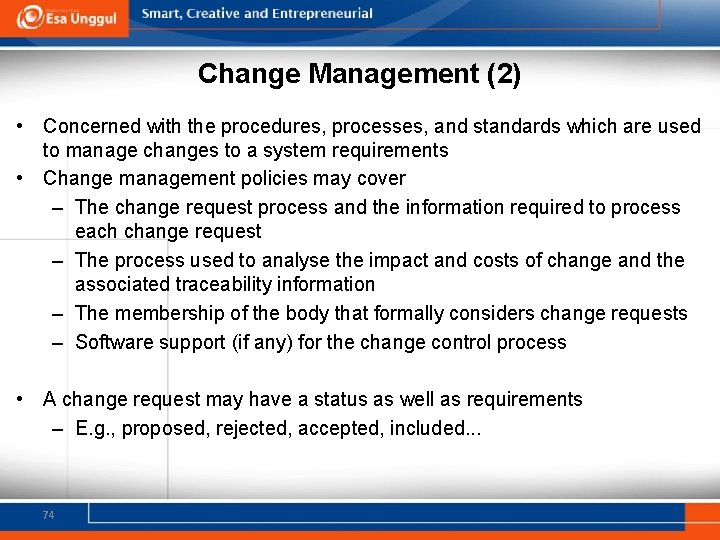 Esa Unggul

Smart, Creative and Entrepreneurial

Change Management (2)

• Concerned with the procedures, processes, and standards which are used to manage changes to a system requirements
• Change management policies may cover
– The change request process and the information required to process each change request
– The process used to analyse the impact and costs of change and the associated traceability information
– The membership of the body that formally considers change requests
– Software support (if any) for the change control process

• A change request may have a status as well as requirements
– E.g., proposed, rejected, accepted, included...

74